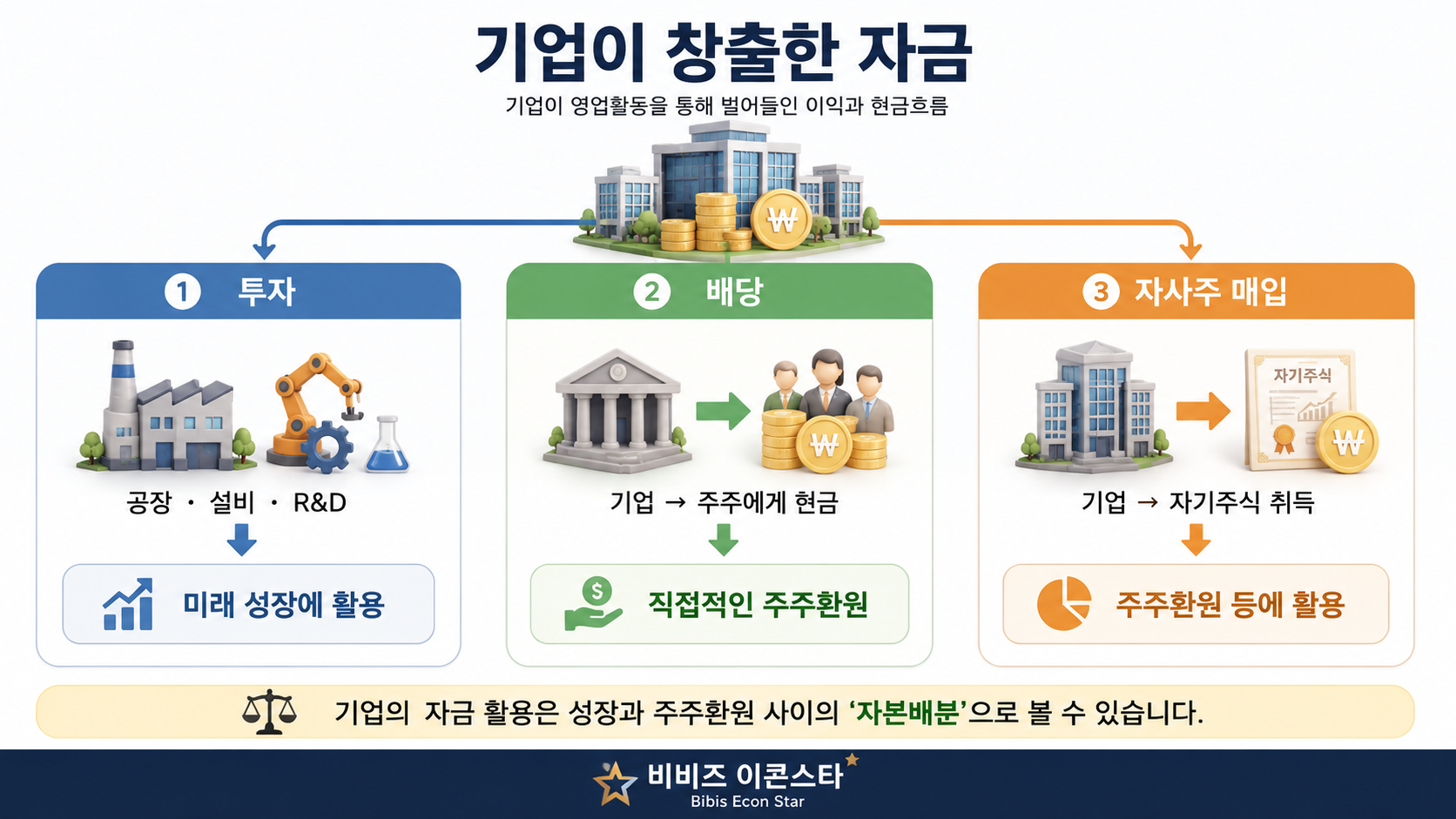 기업이 창출한 자금

기업이 영업활동을 통해 벌어들인 이익과 현금흐름

₩

1 투자

공장 · 설비 · R&D

미래 성장에 활용

2 배당

₩

기업 → 주주에게 현금

$

직접적인 주주환원

3 자사주 매입

자기주식

₩

기업 → 자기주식 취득

주주환원 등에 활용

기업의 자금 활용은 성장과 주주환원 사이의 '자본배분'으로 볼 수 있습니다.

비비즈 이콘스타
Bibis Econ Star